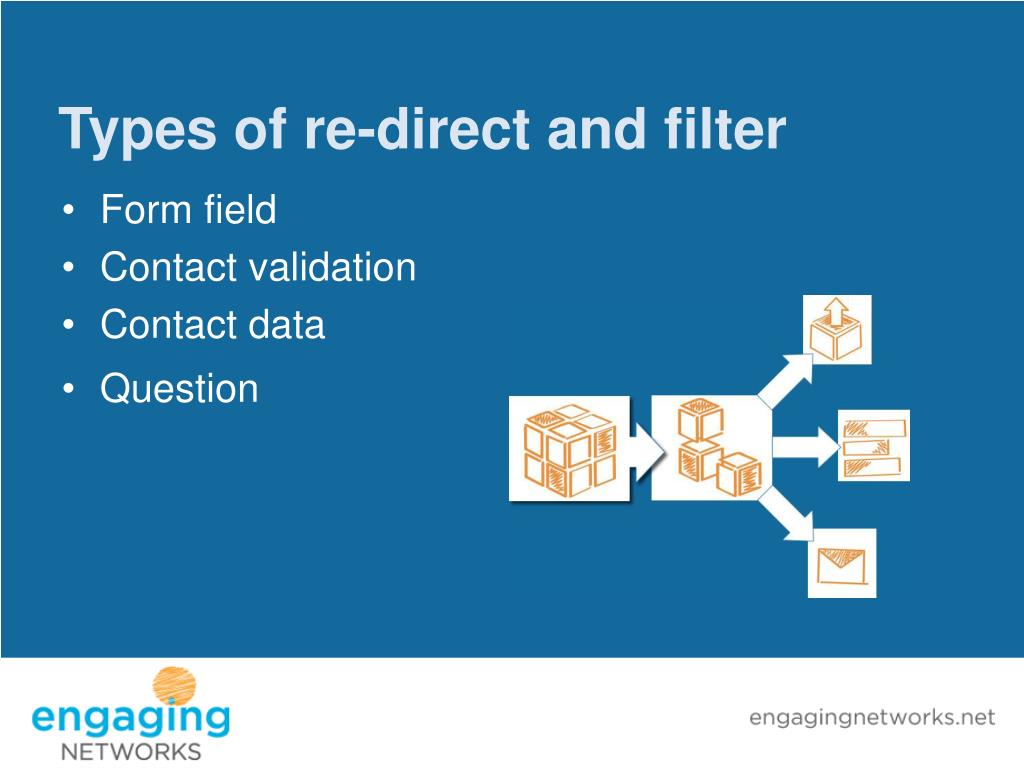 Types of re-direct and filter

• Form field
• Contact validation
• Contact data
• Question

engaging
NETWORKS

engagingnetworks.net